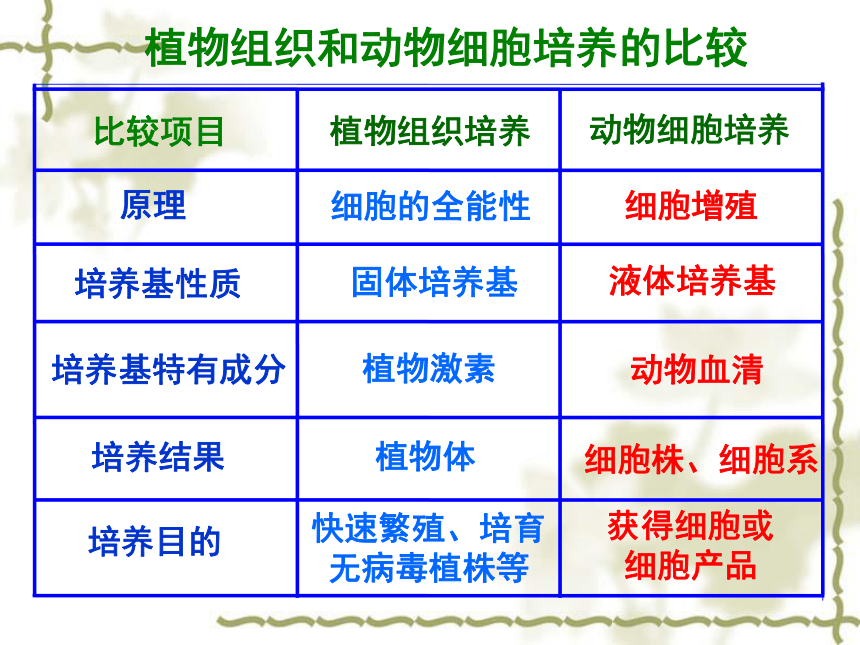 植物组织和动物细胞培养的比较

| 比较项目 | 植物组织培养 | 动物细胞培养 |
|---|---|---|
| 原理 | 细胞的全能性 | 细胞增殖 |
| 培养基性质 | 固体培养基 | 液体培养基 |
| 培养基特有成分 | 植物激素 | 动物血清 |
| 培养结果 | 植物体 | 细胞株、细胞系 |
| 培养目的 | 快速繁殖、培育无病毒植株等 | 获得细胞或细胞产品 |